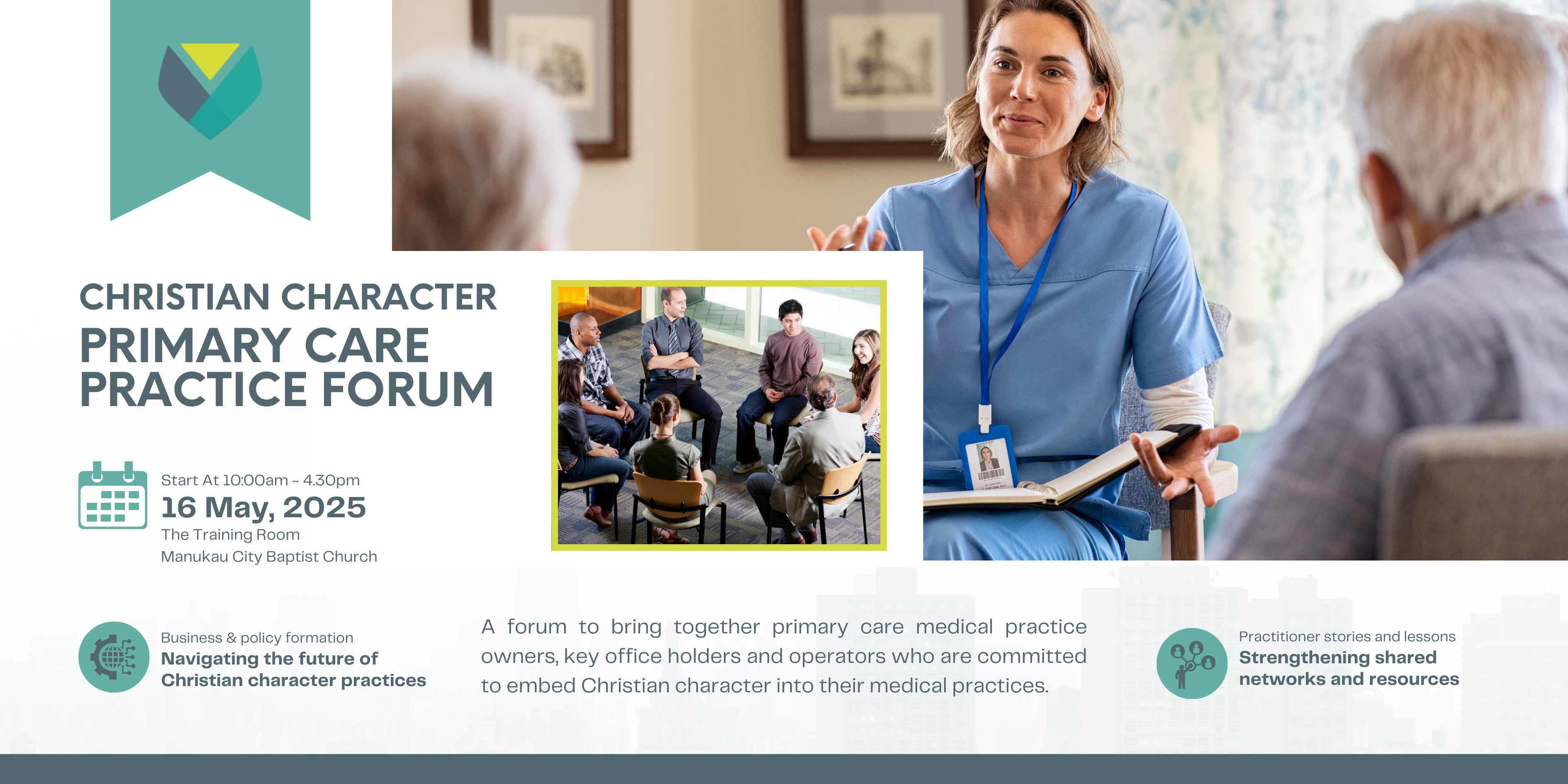 CHRISTIAN CHARACTER
PRIMARY CARE PRACTICE FORUM

Start At 10:00am – 4.30pm
16 May, 2025
The Training Room
Manukau City Baptist Church

Business & policy formation
Navigating the future of Christian character practices

A forum to bring together primary care medical practice owners, key office holders and operators who are committed to embed Christian character into their medical practices.

Practitioner stories and lessons
Strengthening shared networks and resources